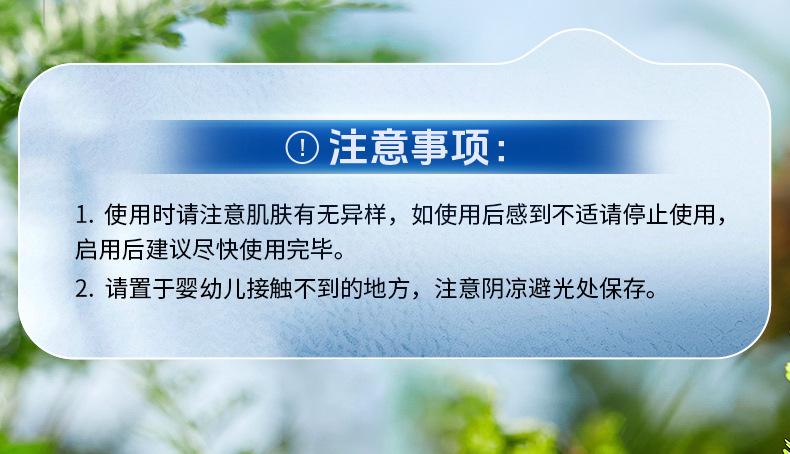 ! 注意事项：

1. 使用时请注意肌肤有无异样，如使用后感到不适请停止使用，启用后建议尽快使用完毕。

2. 请置于婴幼儿接触不到的地方，注意阴凉避光处保存。